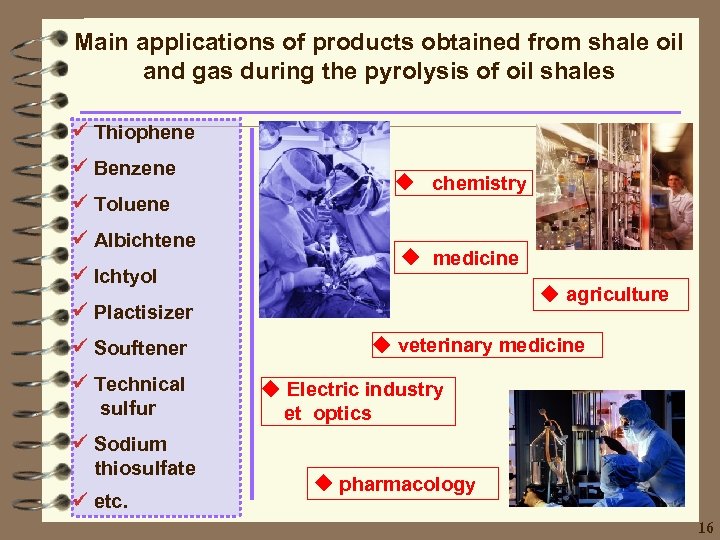 Main applications of products obtained from shale oil and gas during the pyrolysis of oil shales

✓ Thiophene
✓ Benzene
✓ Toluene
✓ Albichtene
✓ Ichtyol
✓ Plactisizer
✓ Souftener
✓ Technical sulfur
✓ Sodium thiosulfate
✓ etc.

◆ chemistry

◆ medicine

◆ agriculture

◆ veterinary medicine

◆ Electric industry et optics

◆ pharmacology

16